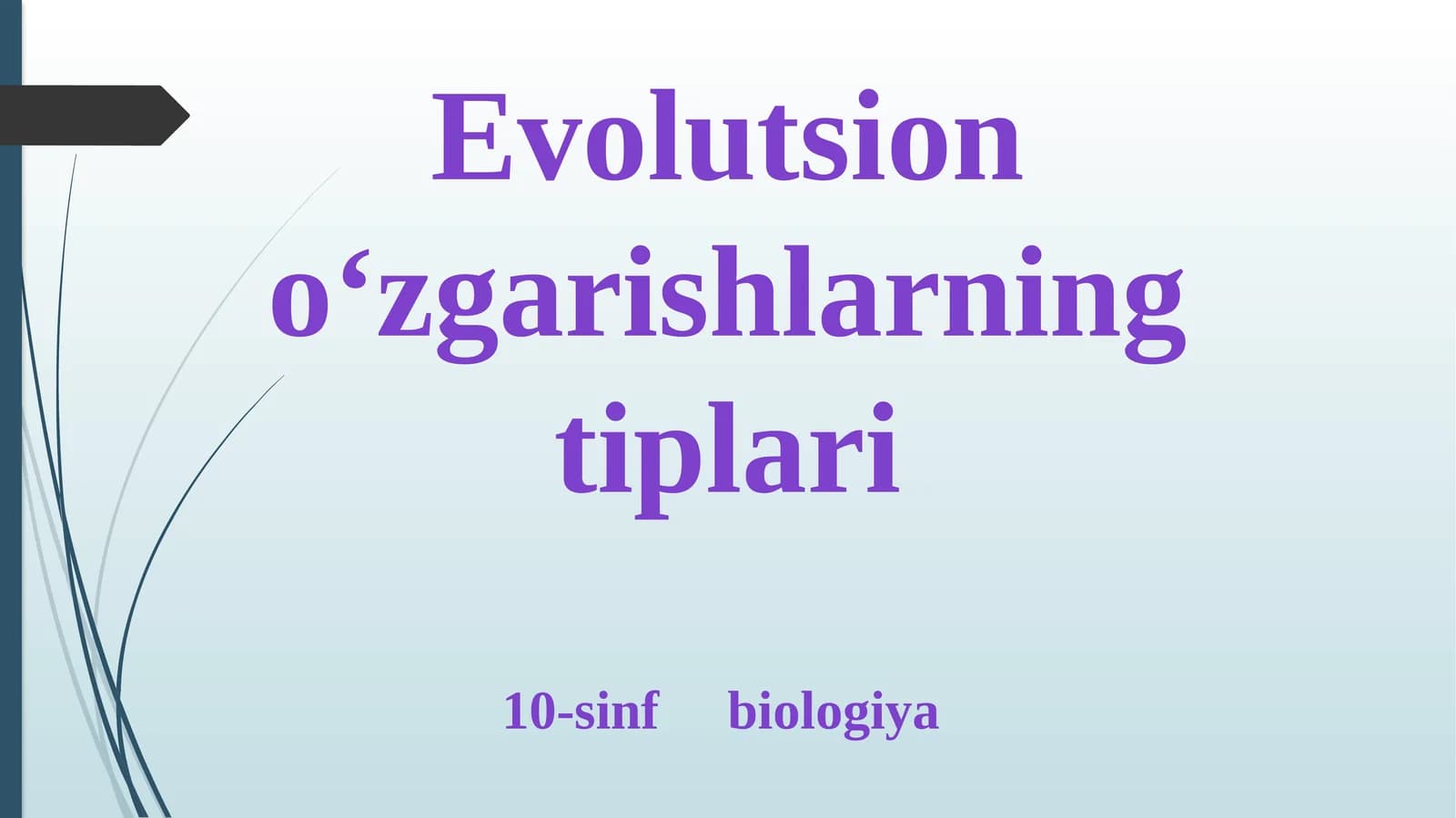 Evolutsion o‘zgarishlarning tiplari

10-sinf biologiya